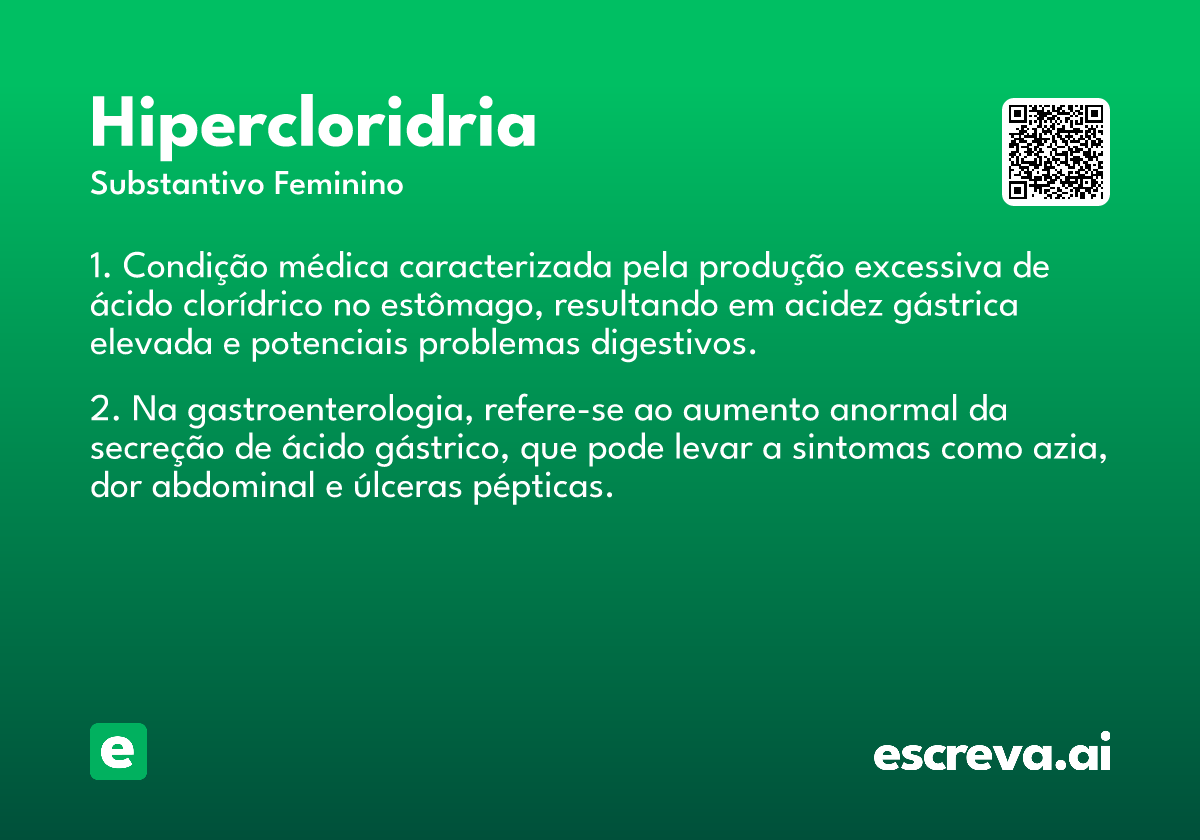 Hipercloridria
Substantivo Feminino

1. Condição médica caracterizada pela produção excessiva de ácido clorídrico no estômago, resultando em acidez gástrica elevada e potenciais problemas digestivos.

2. Na gastroenterologia, refere-se ao aumento anormal da secreção de ácido gástrico, que pode levar a sintomas como azia, dor abdominal e úlceras pépticas.

e

escreva.ai